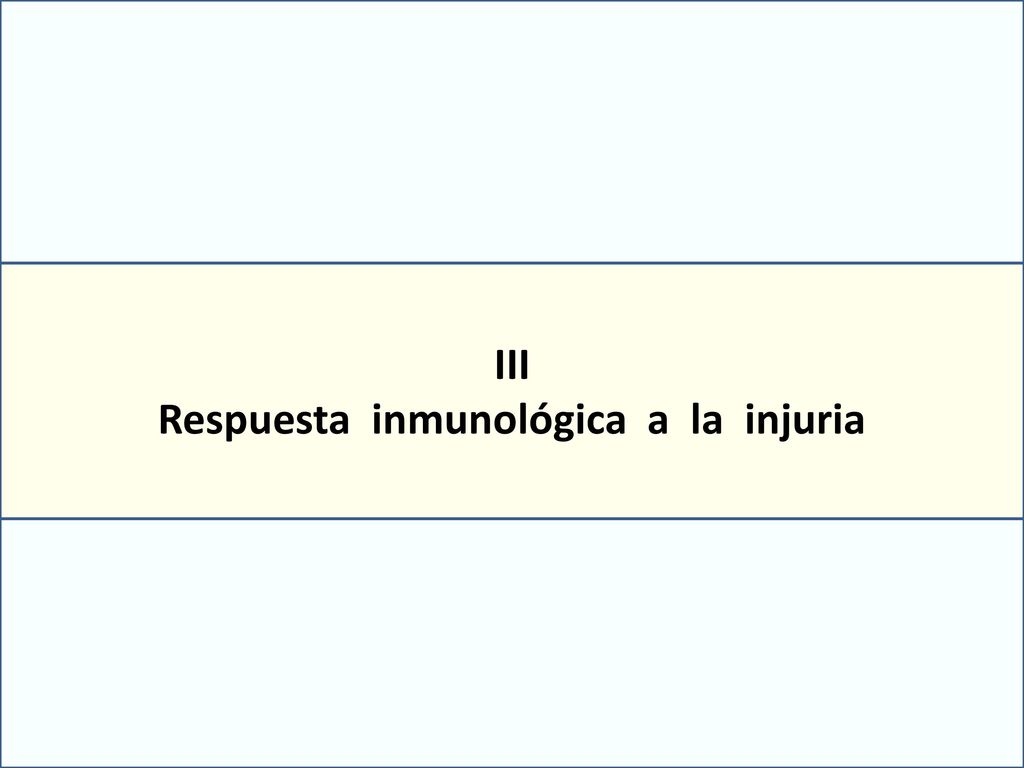 III
Respuesta inmunológica a la injuria